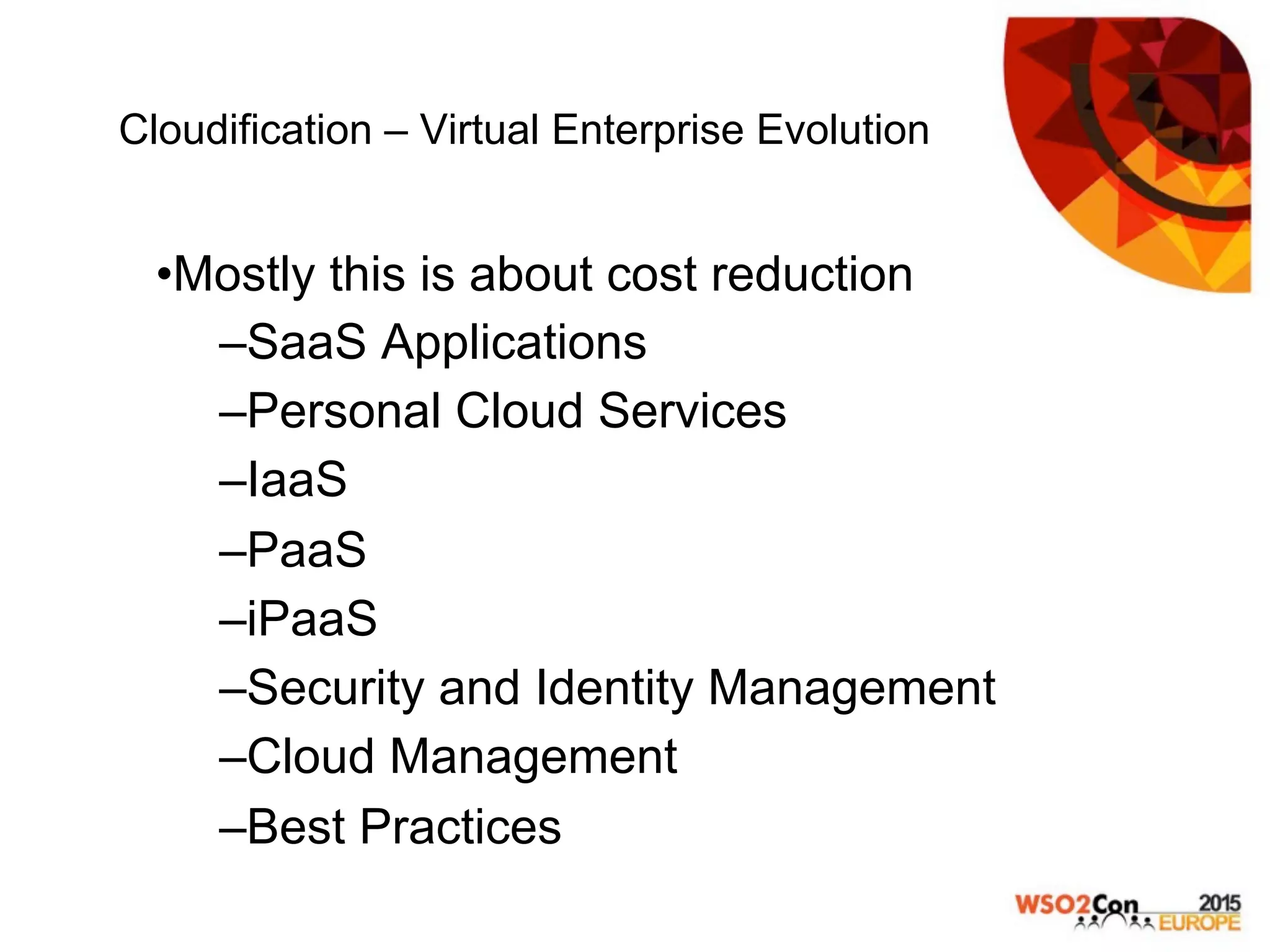 Cloudification – Virtual Enterprise Evolution

•Mostly this is about cost reduction

–SaaS Applications

–Personal Cloud Services

–IaaS

–PaaS

–iPaaS

–Security and Identity Management

–Cloud Management

–Best Practices

WSO2Con 2015 EUROPE